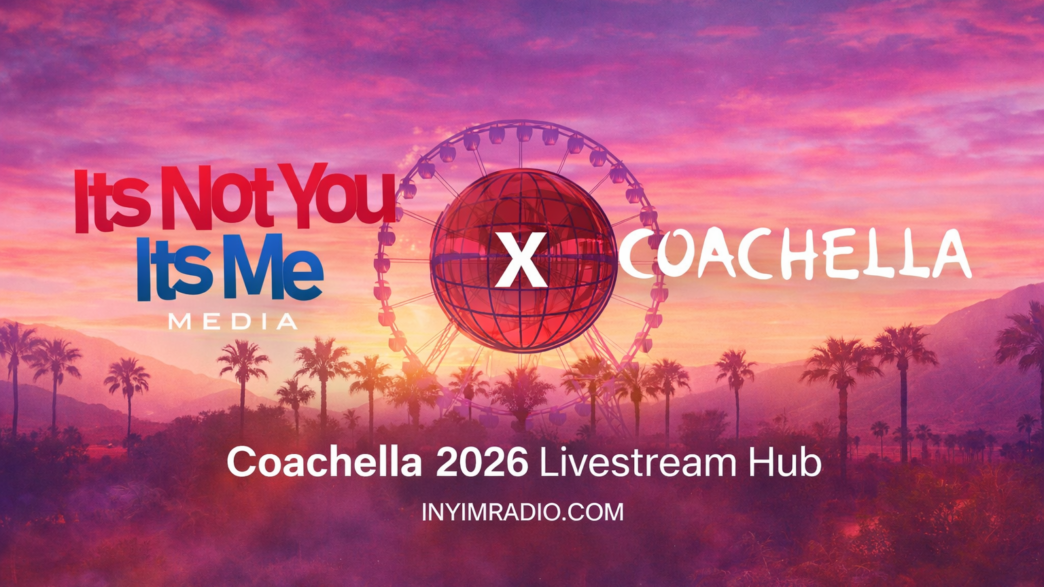 Its Not You
Its Me
MEDIA

X

COACHELLA

Coachella 2026 Livestream Hub

INYIMRADIO.COM